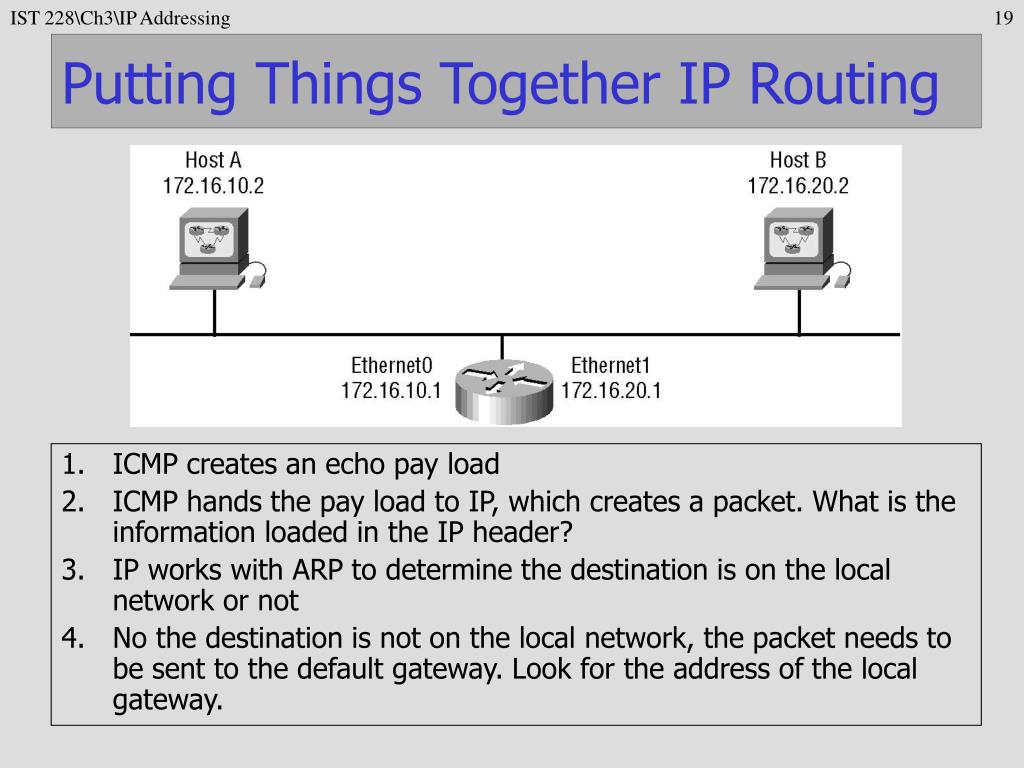 IST 228\Ch3\IP Addressing

19

Putting Things Together IP Routing

Host A
172.16.10.2

Host B
172.16.20.2

Ethernet0
172.16.10.1

Ethernet1
172.16.20.1

1. ICMP creates an echo pay load
2. ICMP hands the pay load to IP, which creates a packet. What is the information loaded in the IP header?
3. IP works with ARP to determine the destination is on the local network or not
4. No the destination is not on the local network, the packet needs to be sent to the default gateway. Look for the address of the local gateway.